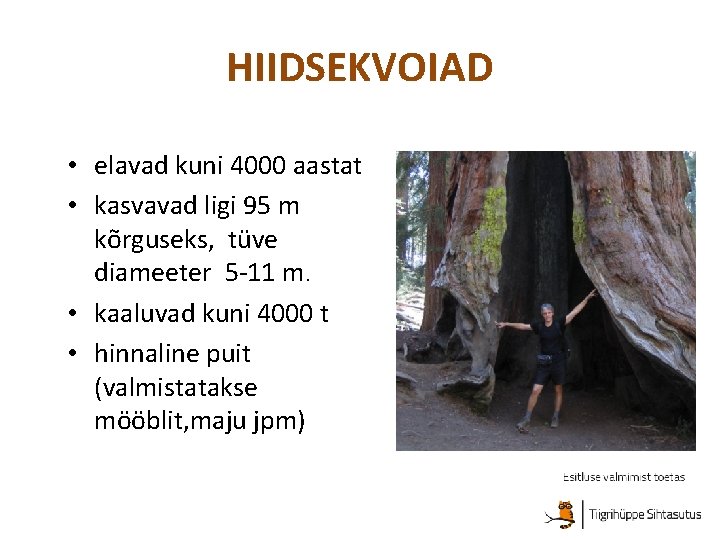 HIIDSEKVOIAD

• elavad kuni 4000 aastat
• kasvavad ligi 95 m kõrguseks, tüve diameeter 5-11 m.
• kaaluvad kuni 4000 t
• hinnaline puit (valmistatakse mööblit,maju jpm)

Esitluse valmimist toetas

Tiigrihüppe Sihtasutus